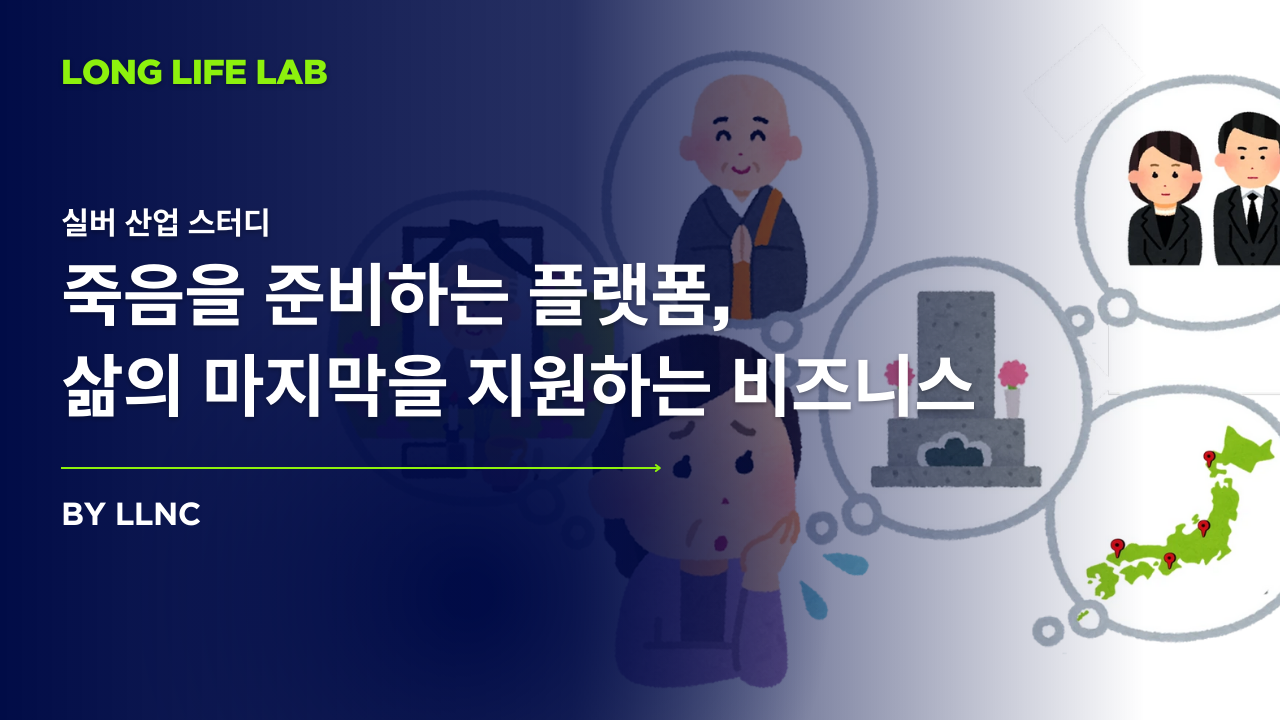 LONG LIFE LAB

실버 산업 스터디

죽음을 준비하는 플랫폼, 삶의 마지막을 지원하는 비즈니스

BY LLNC